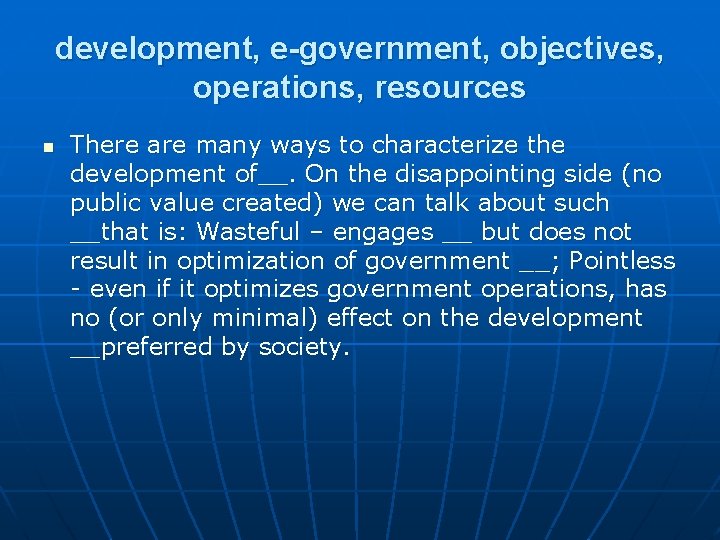 development, e-government, objectives, operations, resources

▪ There are many ways to characterize the development of__. On the disappointing side (no public value created) we can talk about such __that is: Wasteful – engages __ but does not result in optimization of government __; Pointless - even if it optimizes government operations, has no (or only minimal) effect on the development __preferred by society.